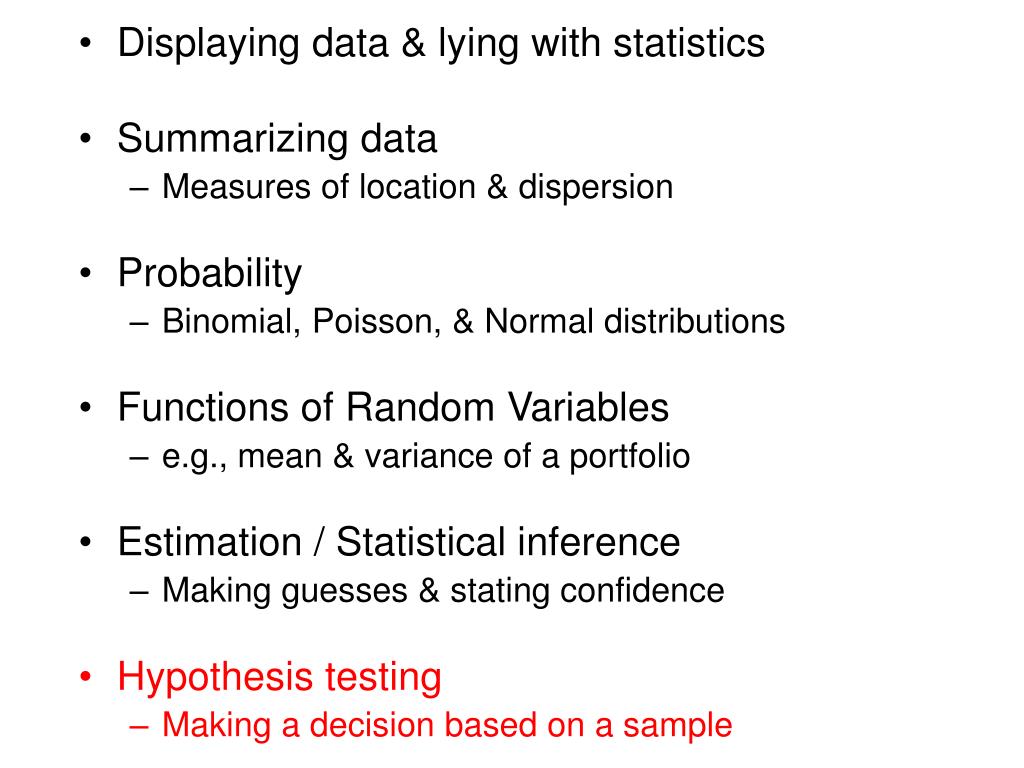 • Displaying data & lying with statistics

• Summarizing data
– Measures of location & dispersion

• Probability
– Binomial, Poisson, & Normal distributions

• Functions of Random Variables
– e.g., mean & variance of a portfolio

• Estimation / Statistical inference
– Making guesses & stating confidence

• Hypothesis testing
– Making a decision based on a sample